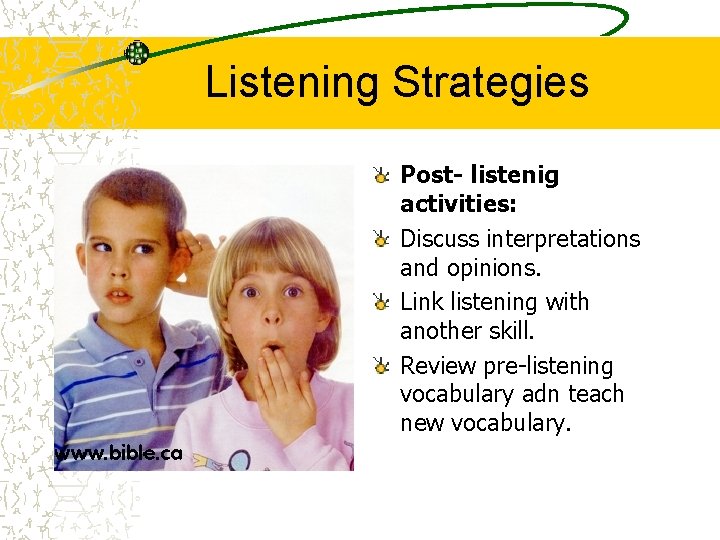 Listening Strategies

www.bible.ca

Post- listenig activities:

Discuss interpretations and opinions.

Link listening with another skill.

Review pre-listening vocabulary adn teach new vocabulary.